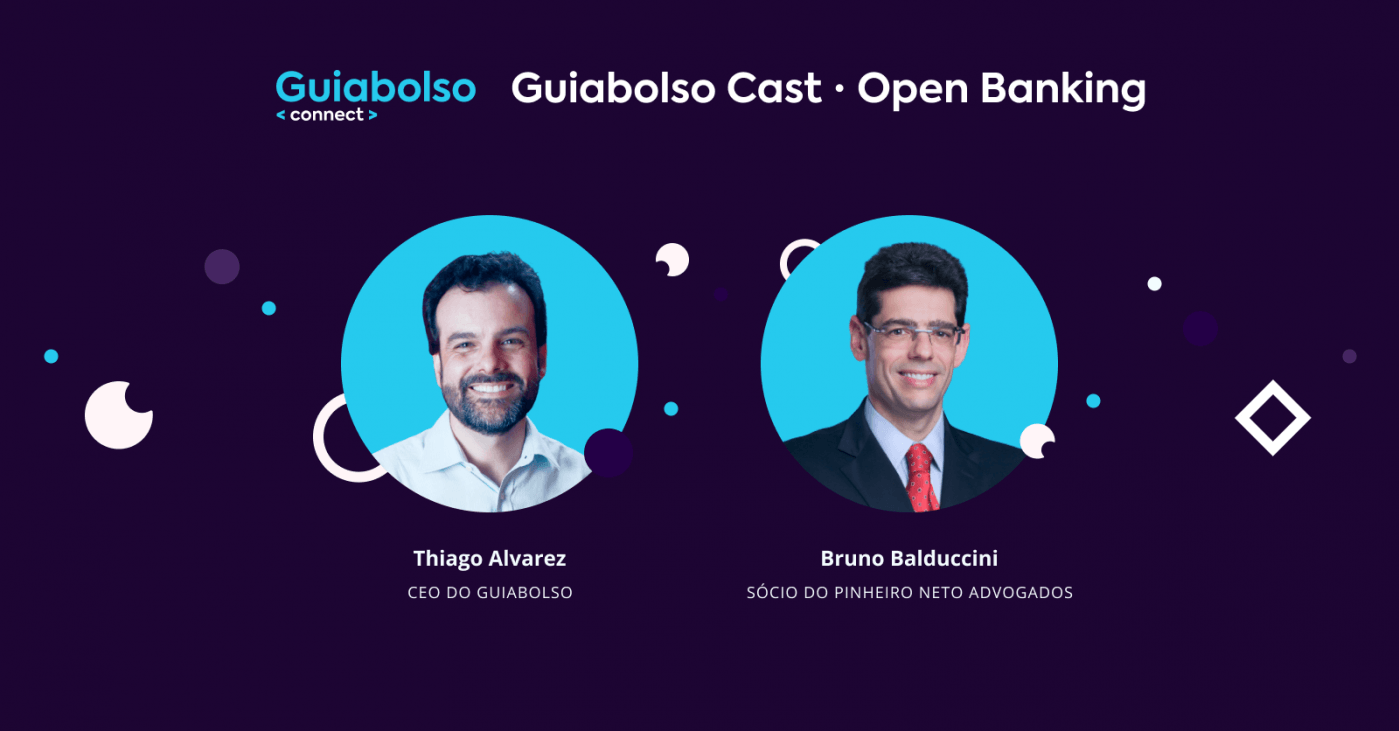 Guiabolso
< connect >

Guiabolso Cast · Open Banking

Thiago Alvarez
CEO DO GUIABOLSO

Bruno Balduccini
SÓCIO DO PINHEIRO NETO ADVOGADOS